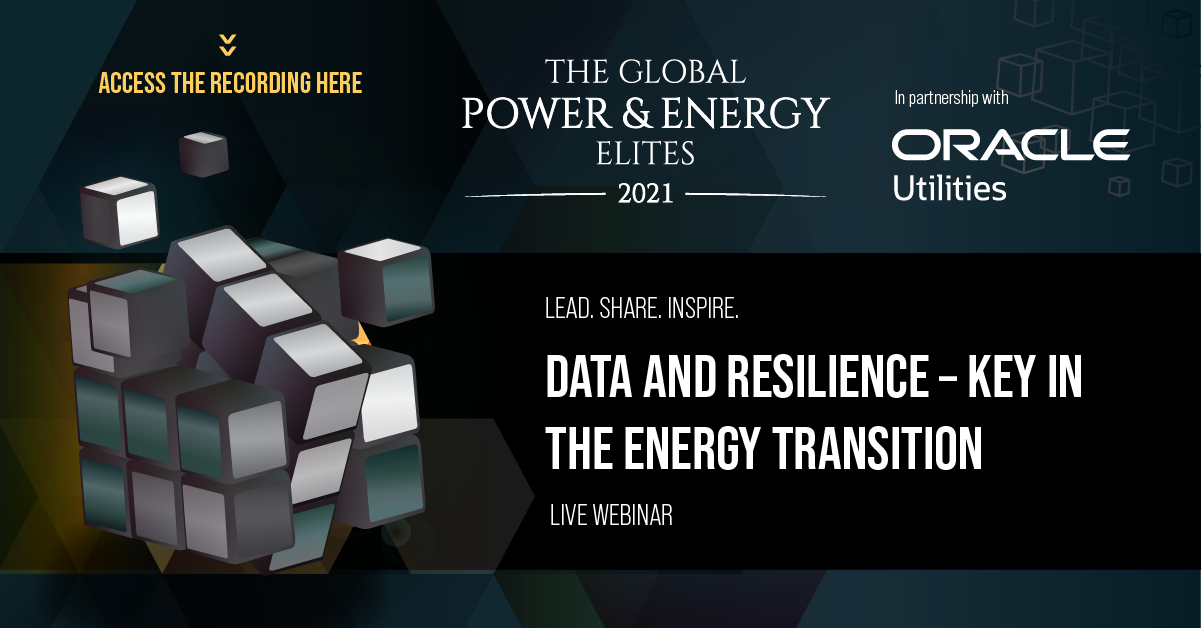 ACCESS THE RECORDING HERE

THE GLOBAL
POWER & ENERGY
ELITES
2021

In partnership with
ORACLE
Utilities

LEAD. SHARE. INSPIRE.

DATA AND RESILIENCE – KEY IN THE ENERGY TRANSITION

LIVE WEBINAR